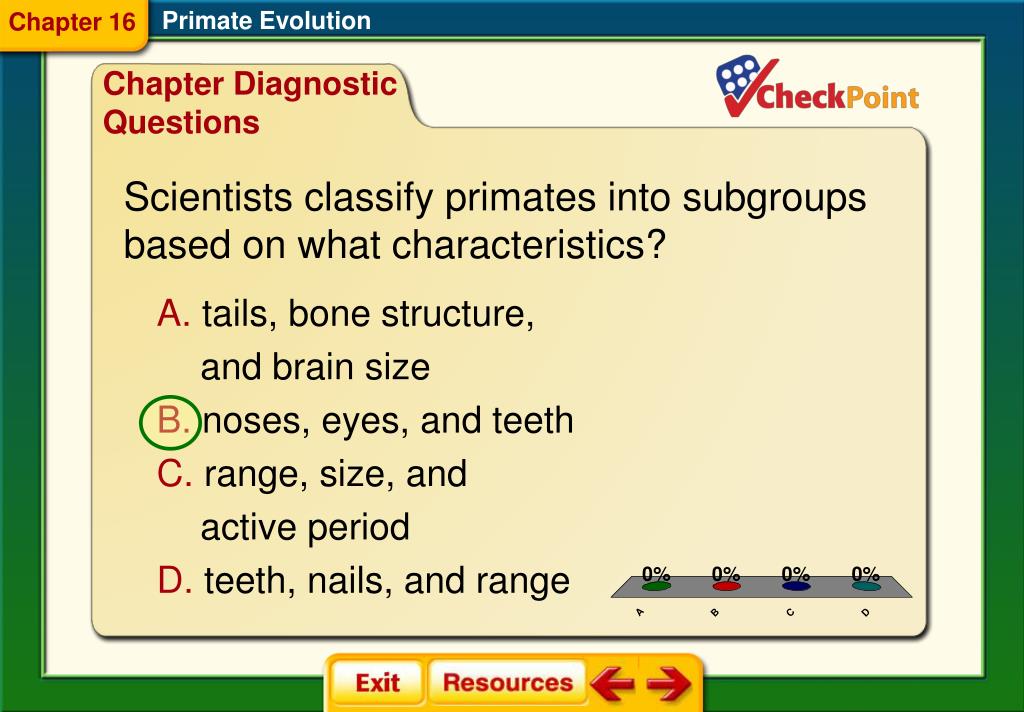 Chapter 16 Primate Evolution

Chapter Diagnostic Questions

CheckPoint

Scientists classify primates into subgroups based on what characteristics?

A. tails, bone structure, and brain size

B. noses, eyes, and teeth

C. range, size, and active period

D. teeth, nails, and range

0% 0% 0% 0%

A B C D

Exit Resources